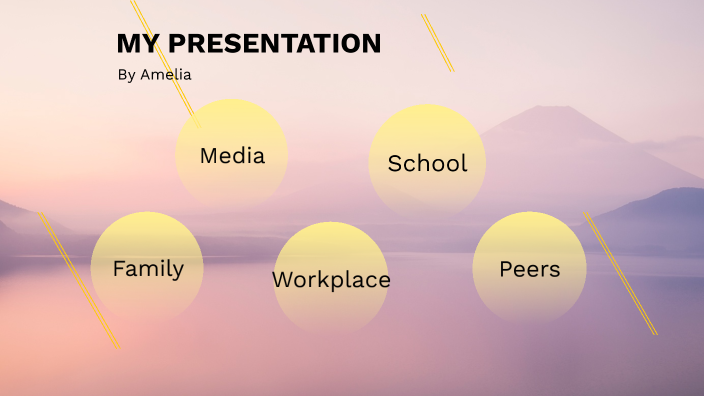 MY PRESENTATION

By Amelia

Media

School

Family

Workplace

Peers